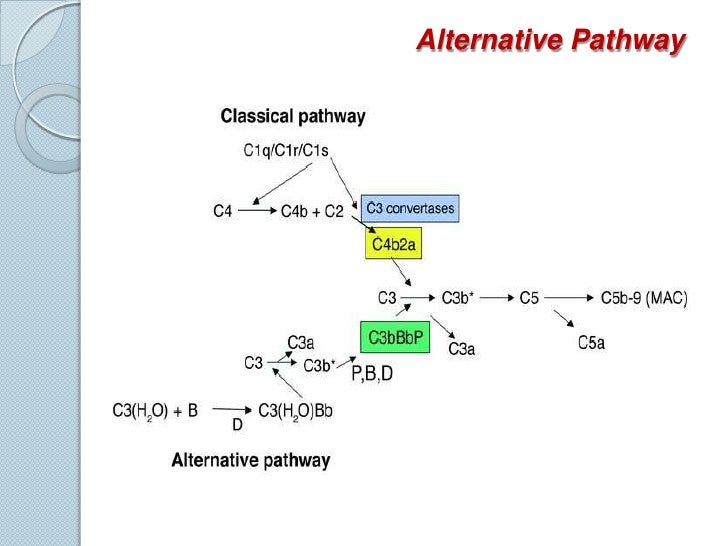 Alternative Pathway

Classical pathway

C1q/C1r/C1s

C4 → C4b + C2

C3 convertases

C4b2a

C3 → C3b* → C5 → C5b-9 (MAC)

C3bBbP

C3a

C5a

C3a

C3 → C3b*

P,B,D

$C3(H_2O)$ + B → $C3(H_2O)Bb$

D

Alternative pathway